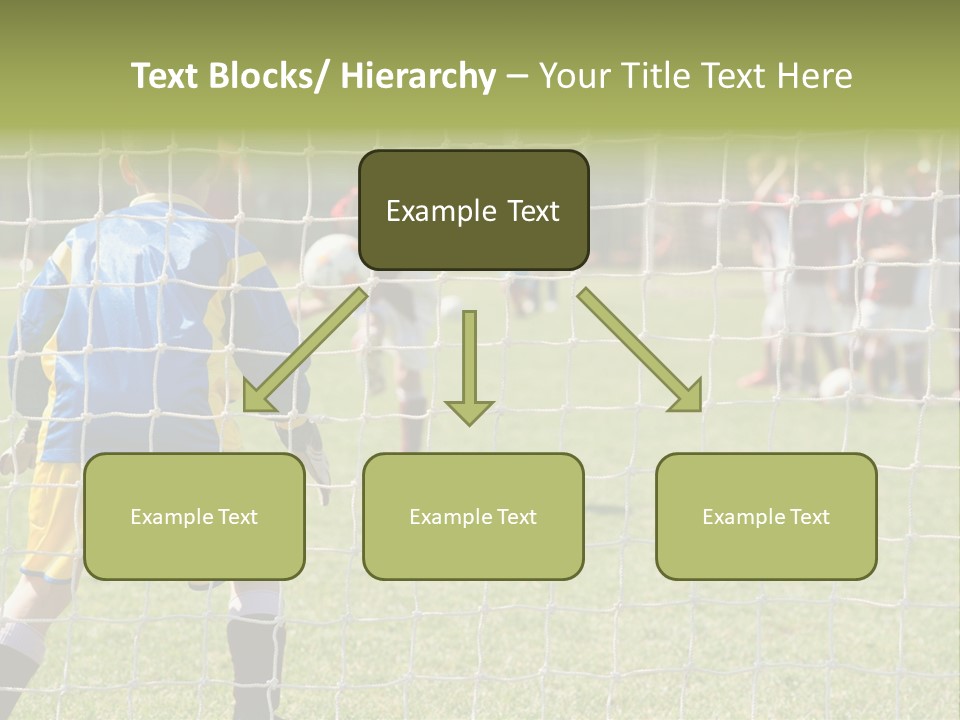 Text Blocks/ Hierarchy – Your Title Text Here

Example Text

Example Text

Example Text

Example Text